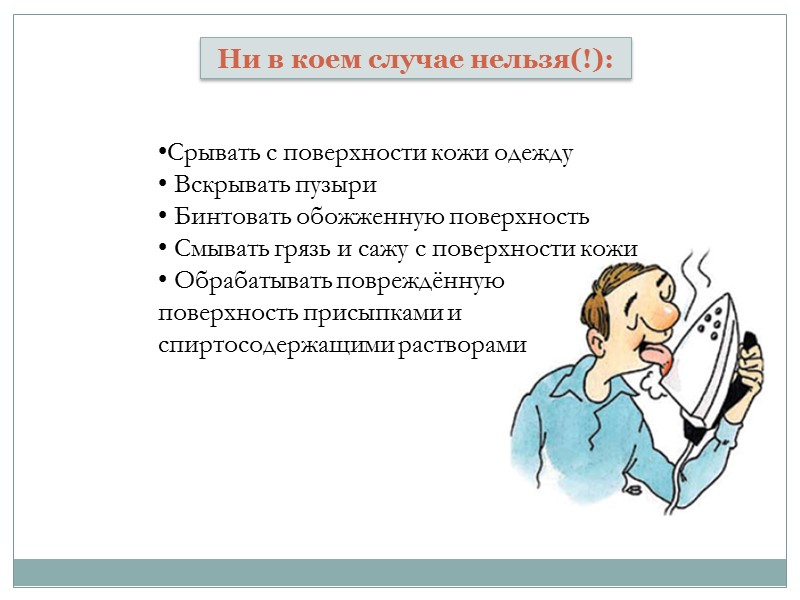 Ни в коем случае нельзя(!):

•Срывать с поверхности кожи одежду
• Вскрывать пузыри
• Бинтовать обожженную поверхность
• Смывать грязь и сажу с поверхности кожи
• Обрабатывать повреждённую поверхность присыпками и спиртосодержащими растворами